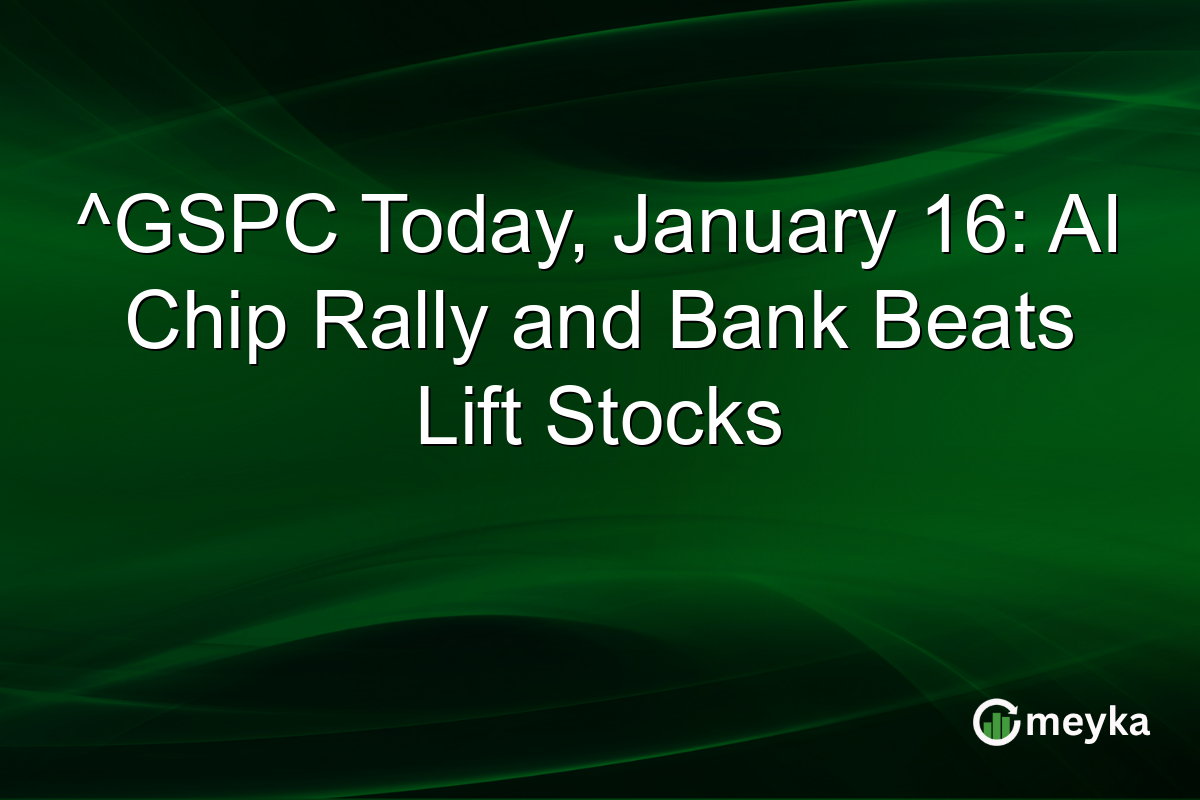 ^GSPC Today, January 16: AI Chip Rally and Bank Beats Lift Stocks

meyka